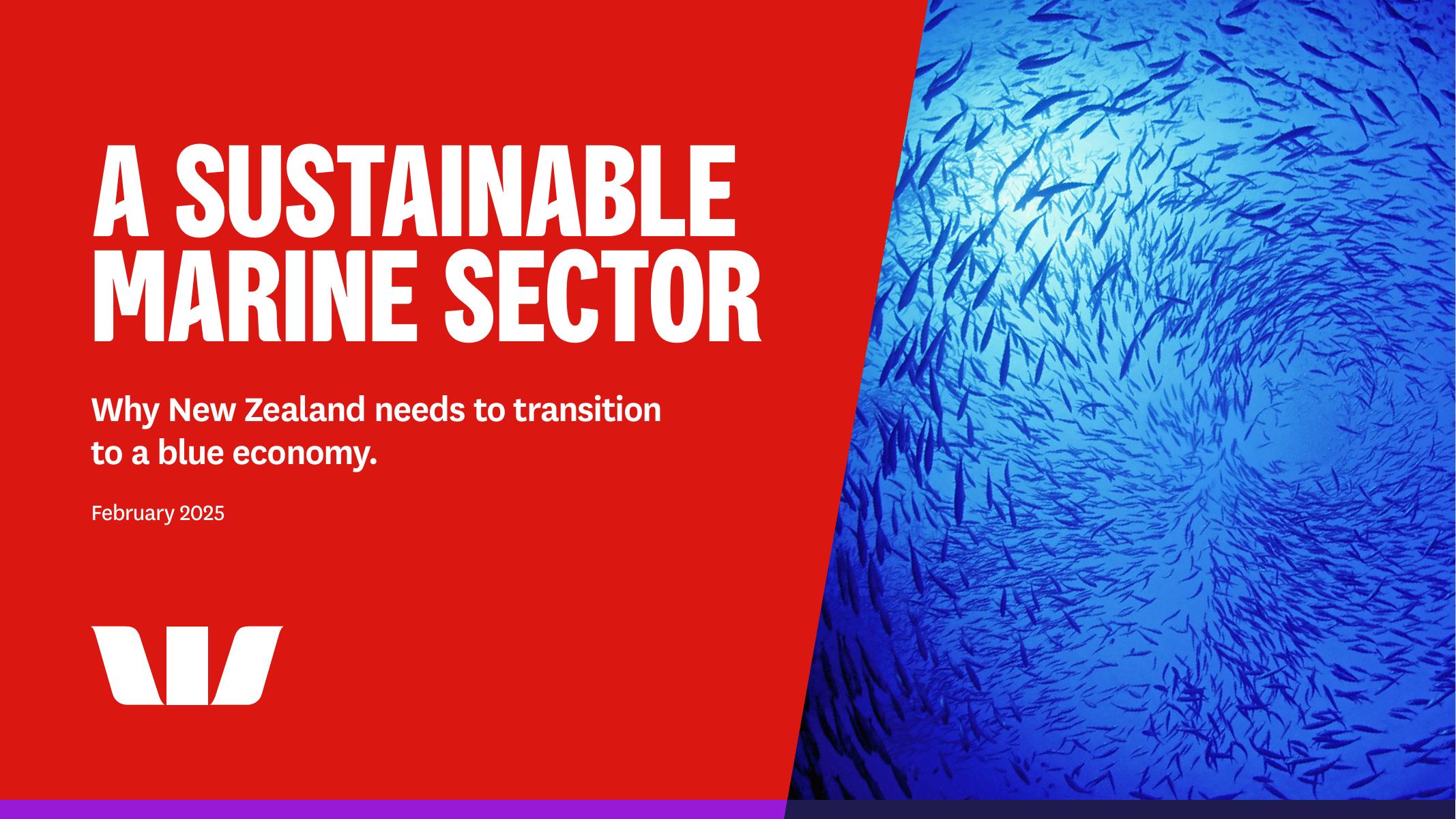 A SUSTAINABLE MARINE SECTOR

Why New Zealand needs to transition to a blue economy.

February 2025